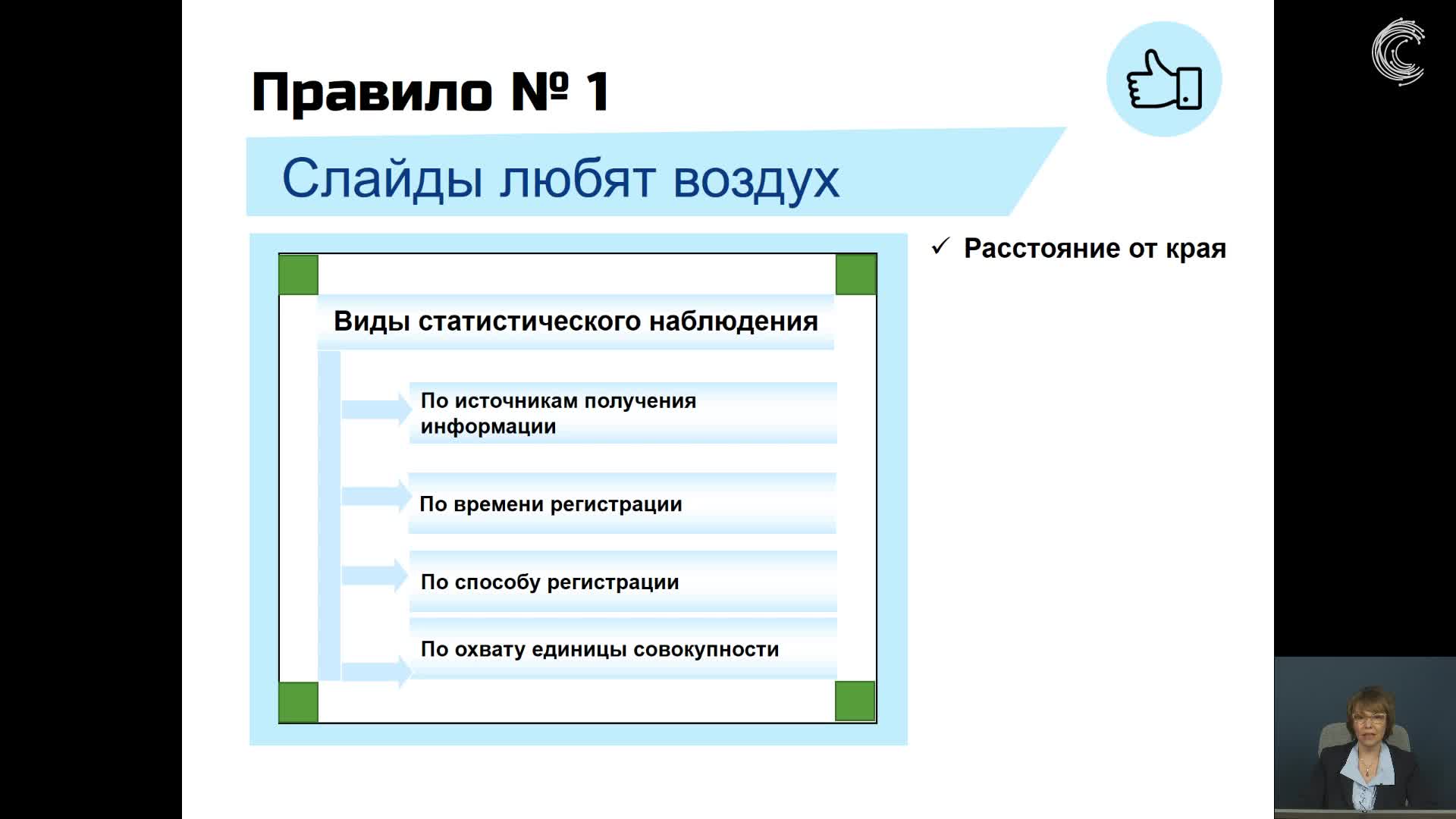 Правило № 1

Слайды любят воздух

Виды статистического наблюдения

По источникам получения информации

По времени регистрации

По способу регистрации

По охвату единицы совокупности

✓ Расстояние от края